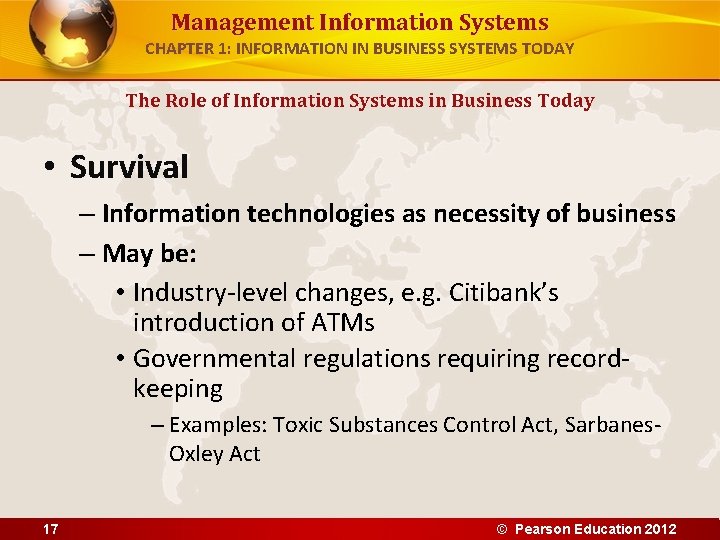 Management Information Systems
CHAPTER 1: INFORMATION IN BUSINESS SYSTEMS TODAY

The Role of Information Systems in Business Today

• Survival
– Information technologies as necessity of business
– May be:
• Industry-level changes, e.g. Citibank's introduction of ATMs
• Governmental regulations requiring record-keeping
– Examples: Toxic Substances Control Act, Sarbanes-Oxley Act

17

© Pearson Education 2012